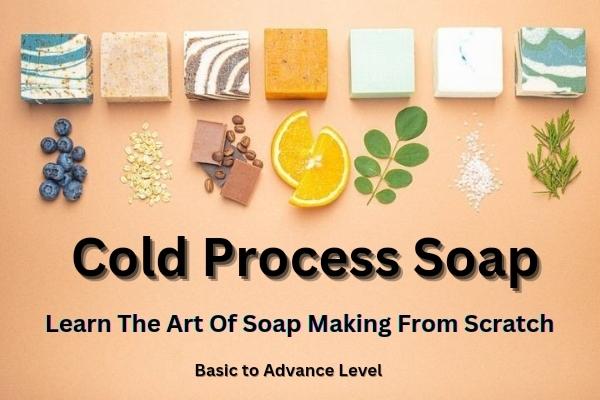 Cold Process Soap

Learn The Art Of Soap Making From Scratch

Basic to Advance Level